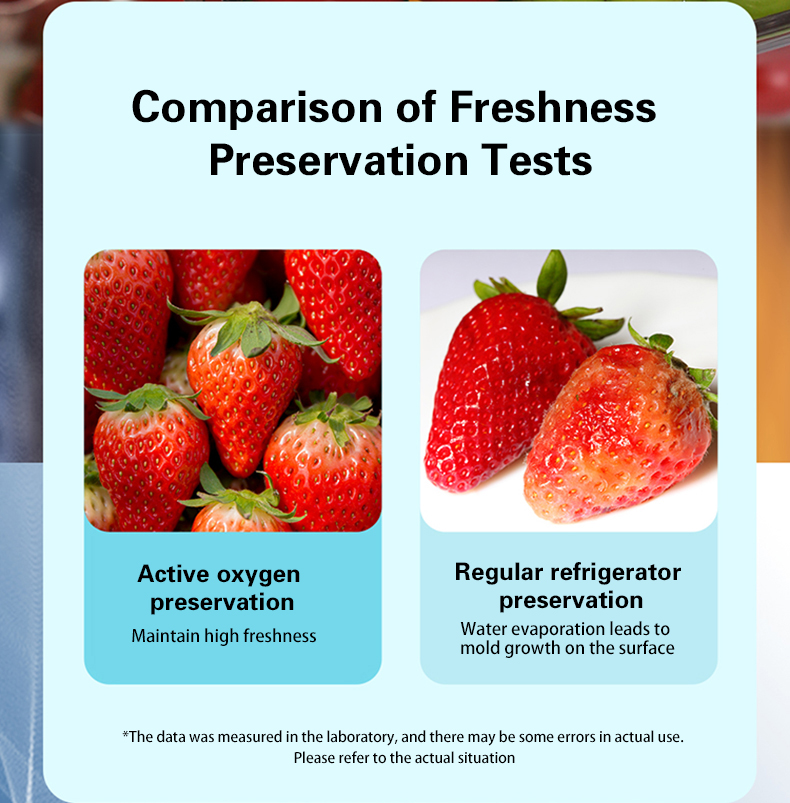 Comparison of Freshness Preservation Tests

Active oxygen preservation
Maintain high freshness

Regular refrigerator preservation
Water evaporation leads to mold growth on the surface

*The data was measured in the laboratory, and there may be some errors in actual use. Please refer to the actual situation